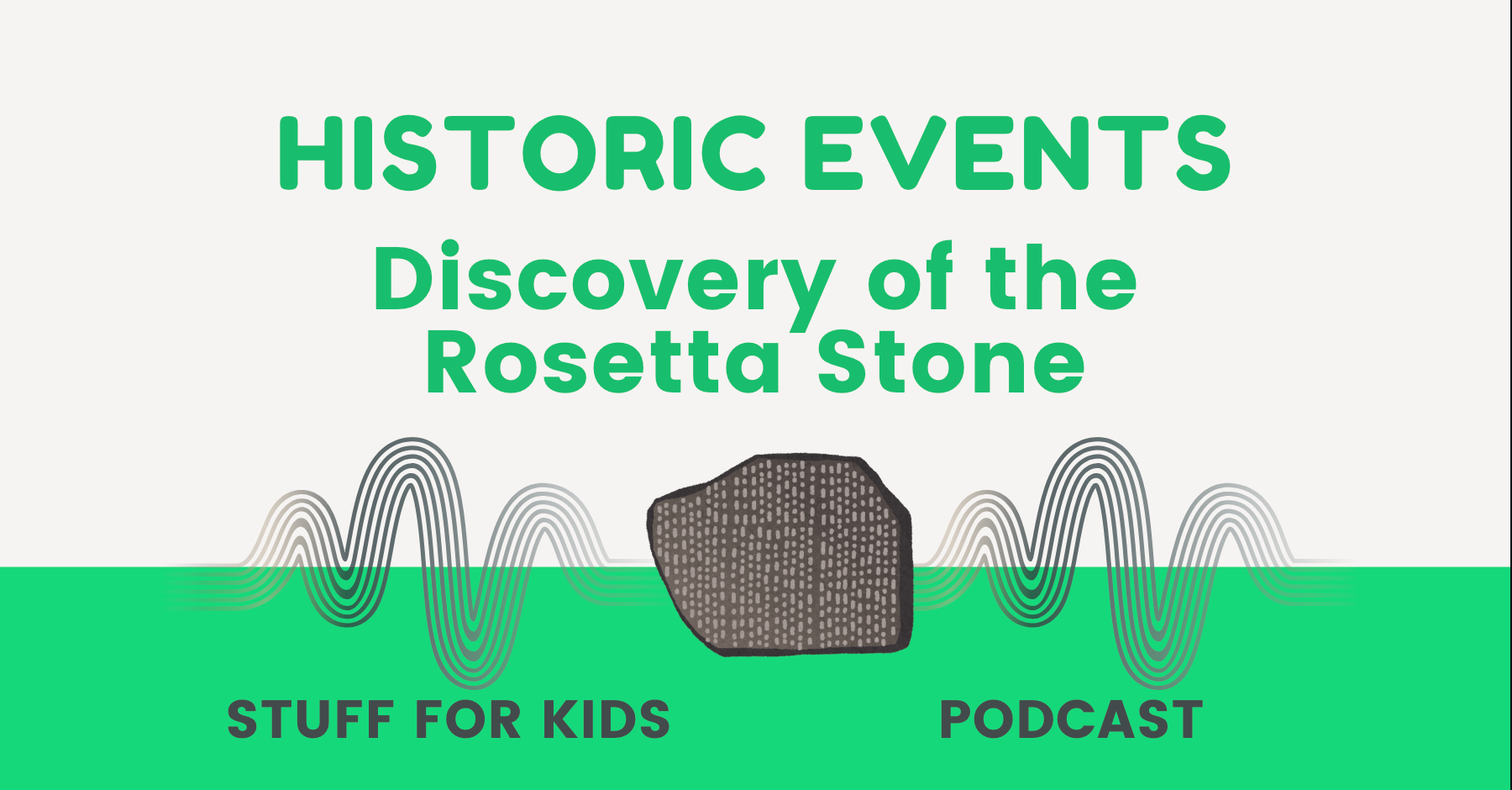 HISTORIC EVENTS
Discovery of the Rosetta Stone

STUFF FOR KIDS
PODCAST